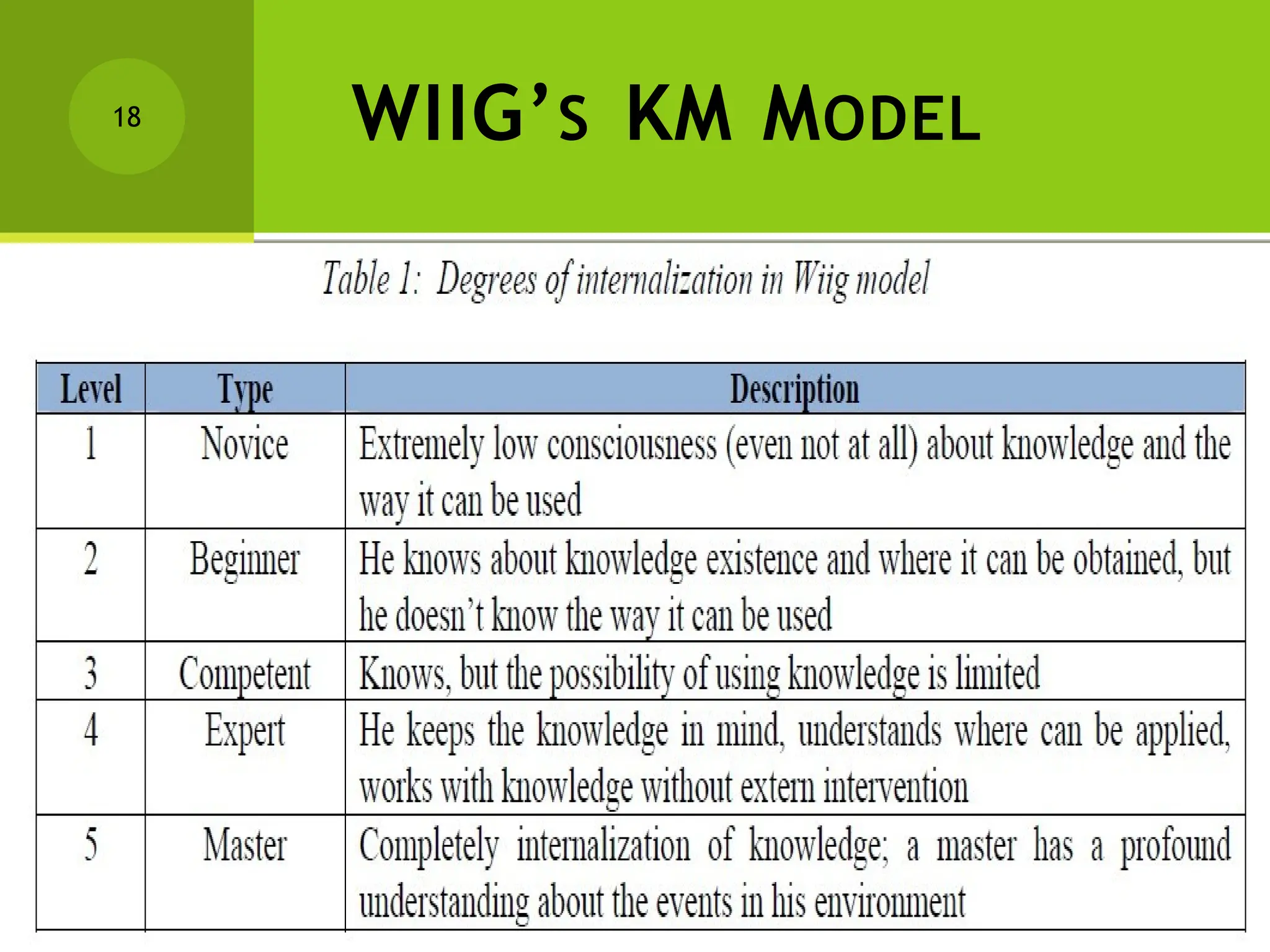 18

WIIG'S KM MODEL

Table 1: Degrees of internalization in Wiig model

| Level | Type | Description |
|---|---|---|
| 1 | Novice | Extremely low consciousness (even not at all) about knowledge and the way it can be used |
| 2 | Beginner | He knows about knowledge existence and where it can be obtained, but he doesn't know the way it can be used |
| 3 | Competent | Knows, but the possibility of using knowledge is limited |
| 4 | Expert | He keeps the knowledge in mind, understands where can be applied, works with knowledge without extern intervention |
| 5 | Master | Completely internalization of knowledge; a master has a profound understanding about the events in his environment |